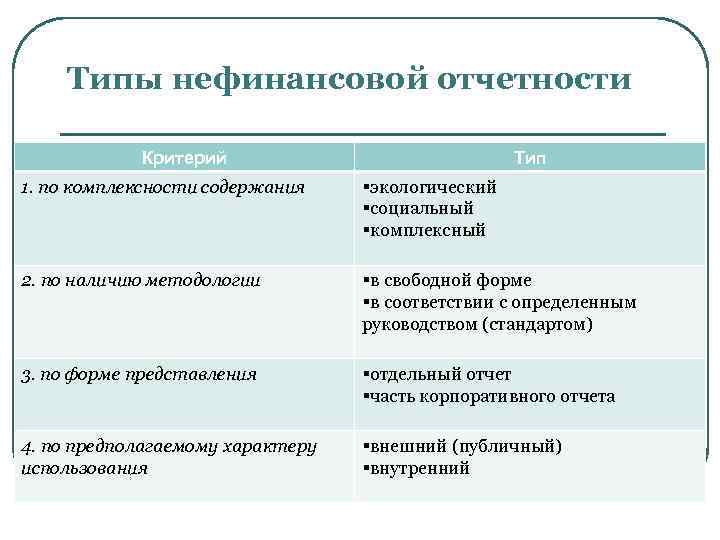 Типы нефинансовой отчетности

| Критерий | Тип |
|---|---|
| 1. по комплексности содержания | ▪экологический ▪социальный ▪комплексный |
| 2. по наличию методологии | ▪в свободной форме ▪в соответствии с определенным руководством (стандартом) |
| 3. по форме представления | ▪отдельный отчет ▪часть корпоративного отчета |
| 4. по предполагаемому характеру использования | ▪внешний (публичный) ▪внутренний |